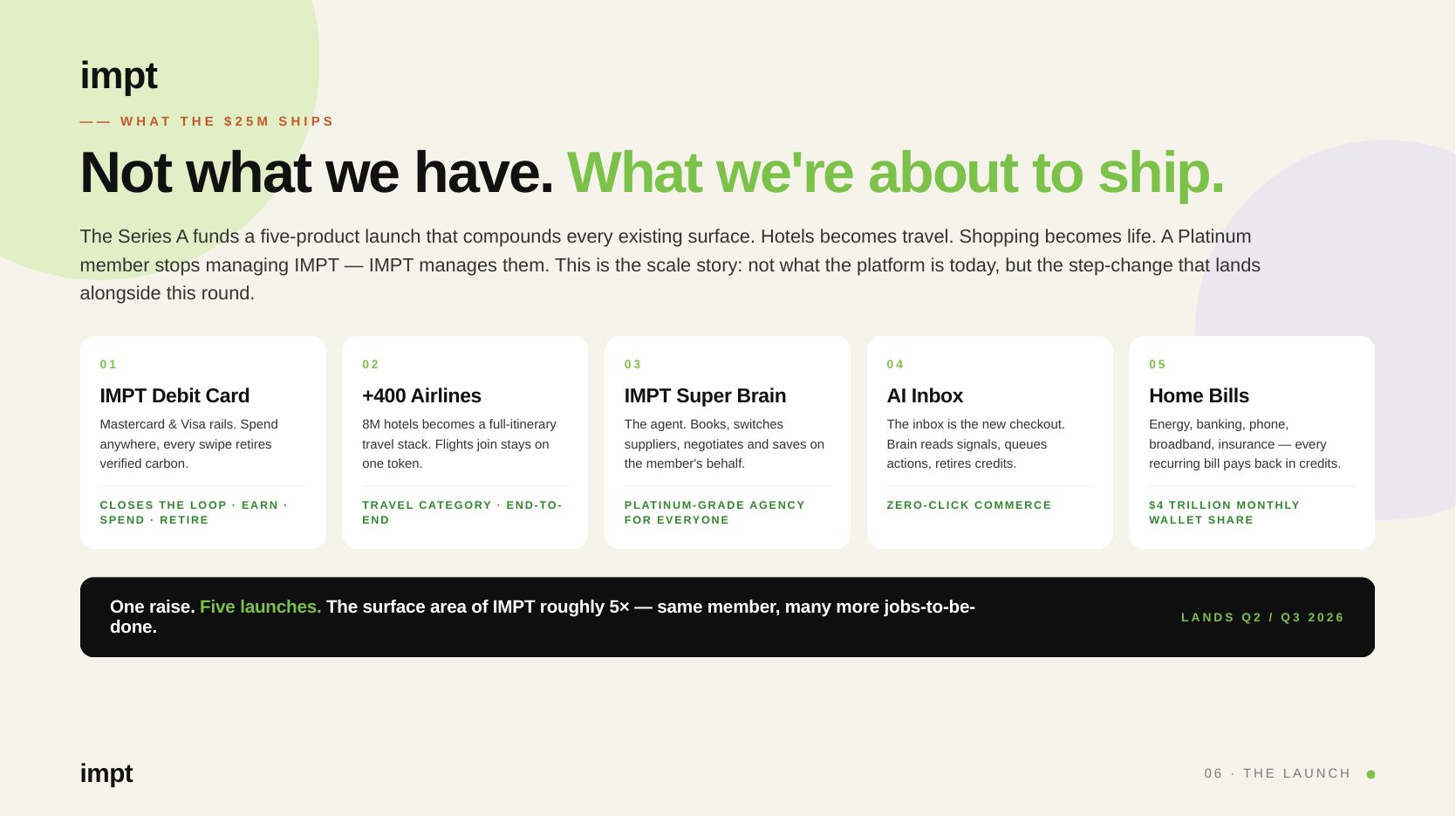 impt

—— WHAT THE $25M SHIPS

Not what we have. What we're about to ship.

The Series A funds a five-product launch that compounds every existing surface. Hotels becomes travel. Shopping becomes life. A Platinum member stops managing IMPT — IMPT manages them. This is the scale story: not what the platform is today, but the step-change that lands alongside this round.

01

IMPT Debit Card

Mastercard & Visa rails. Spend anywhere, every swipe retires verified carbon.

CLOSES THE LOOP · EARN · SPEND · RETIRE

02

+400 Airlines

8M hotels becomes a full-itinerary travel stack. Flights join stays on one token.

TRAVEL CATEGORY · END-TO-END

03

IMPT Super Brain

The agent. Books, switches suppliers, negotiates and saves on the member's behalf.

PLATINUM-GRADE AGENCY FOR EVERYONE

04

AI Inbox

The inbox is the new checkout. Brain reads signals, queues actions, retires credits.

ZERO-CLICK COMMERCE

05

Home Bills

Energy, banking, phone, broadband, insurance — every recurring bill pays back in credits.

$4 TRILLION MONTHLY WALLET SHARE

One raise. Five launches. The surface area of IMPT roughly 5× — same member, many more jobs-to-be-done.

LANDS Q2 / Q3 2026

impt

06 · THE LAUNCH